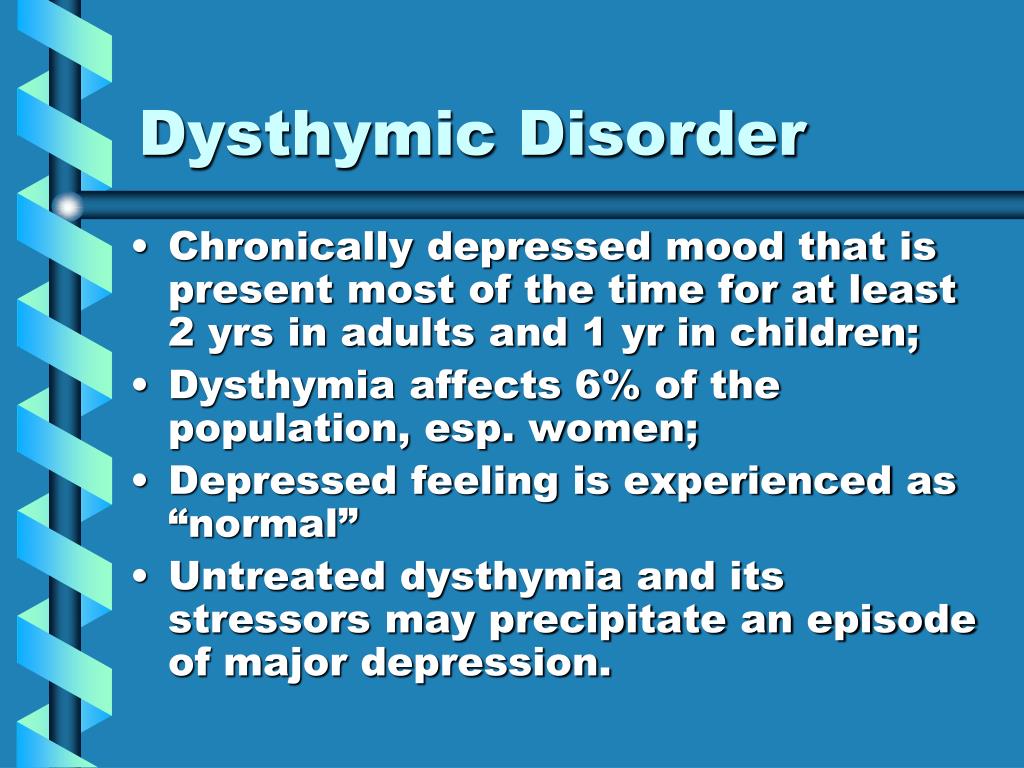 Dysthymic Disorder

• Chronically depressed mood that is present most of the time for at least 2 yrs in adults and 1 yr in children;
• Dysthymia affects 6% of the population, esp. women;
• Depressed feeling is experienced as “normal”
• Untreated dysthymia and its stressors may precipitate an episode of major depression.